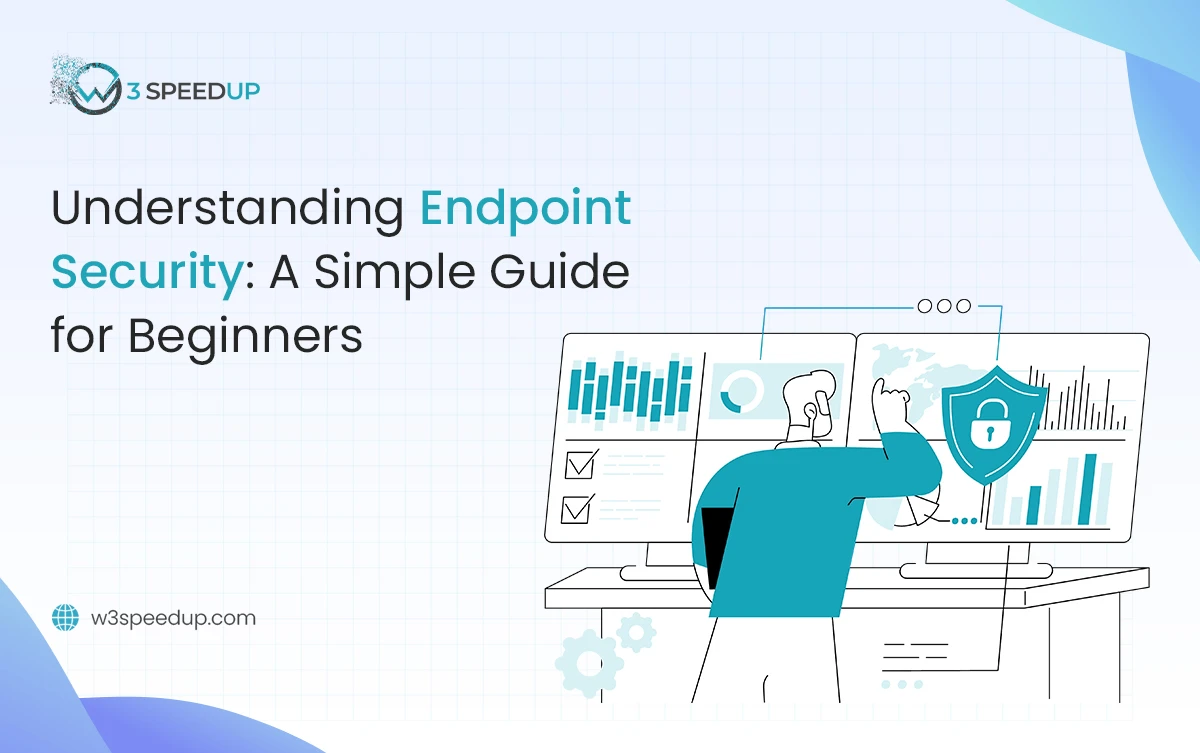 W3 SPEEDUP

Understanding Endpoint Security: A Simple Guide for Beginners

w3speedup.com